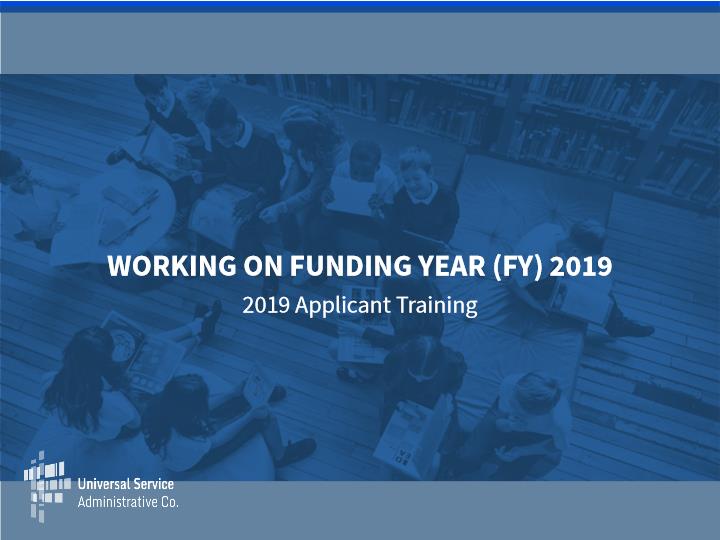 WORKING ON FUNDING YEAR (FY) 2019

2019 Applicant Training

Universal Service
Administrative Co.